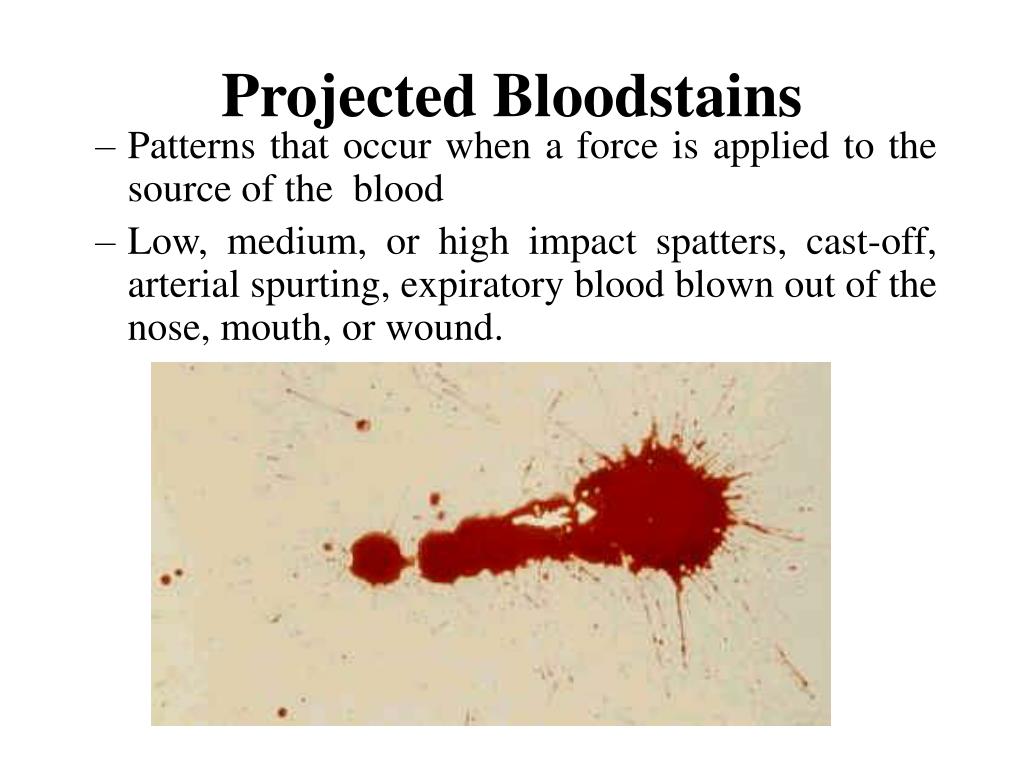 Projected Bloodstains

– Patterns that occur when a force is applied to the source of the blood

– Low, medium, or high impact spatters, cast-off, arterial spurting, expiratory blood blown out of the nose, mouth, or wound.